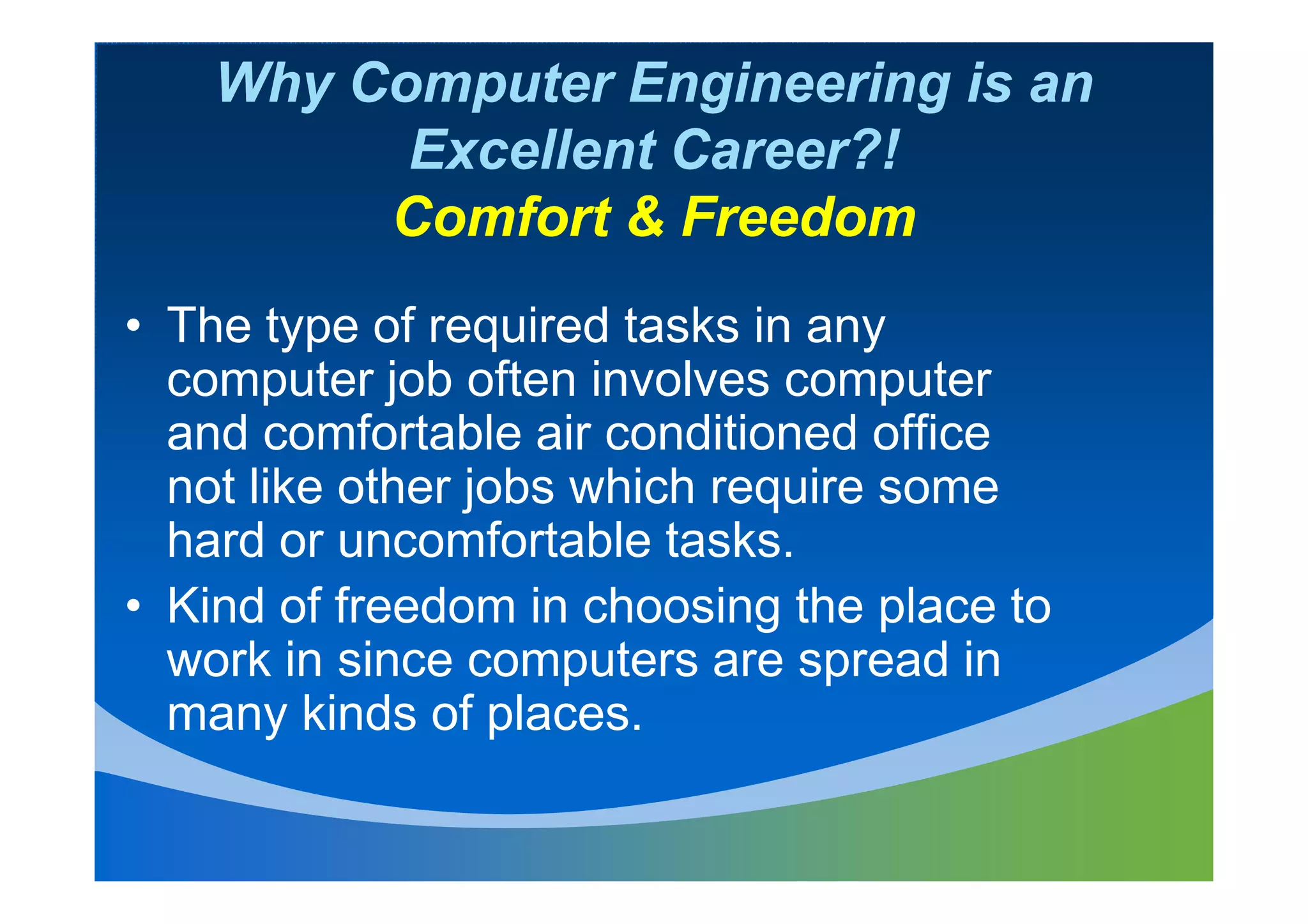 Why Computer Engineering is an Excellent Career?!
Comfort & Freedom

• The type of required tasks in any computer job often involves computer and comfortable air conditioned office not like other jobs which require some hard or uncomfortable tasks.
• Kind of freedom in choosing the place to work in since computers are spread in many kinds of places.